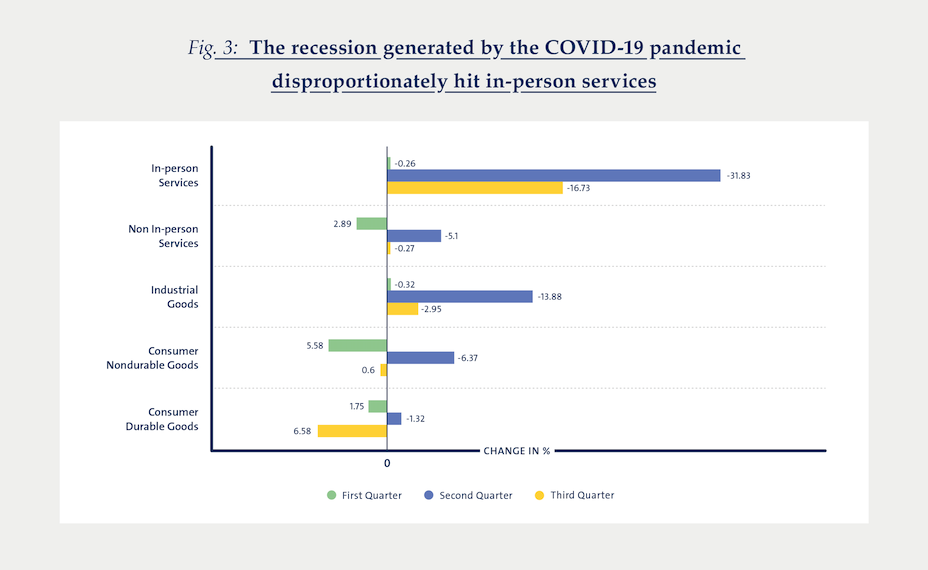 Fig. 3: The recession generated by the COVID-19 pandemic disproportionately hit in-person services

In-person Services
-0.26
-31.83
-16.73

Non In-person Services
2.89
-5.1
-0.27

Industrial Goods
-0.32
-13.88
-2.95

Consumer Nondurable Goods
5.58
-6.37
0.6

Consumer Durable Goods
1.75
-1.32
6.58

CHANGE IN %
0

First Quarter
Second Quarter
Third Quarter